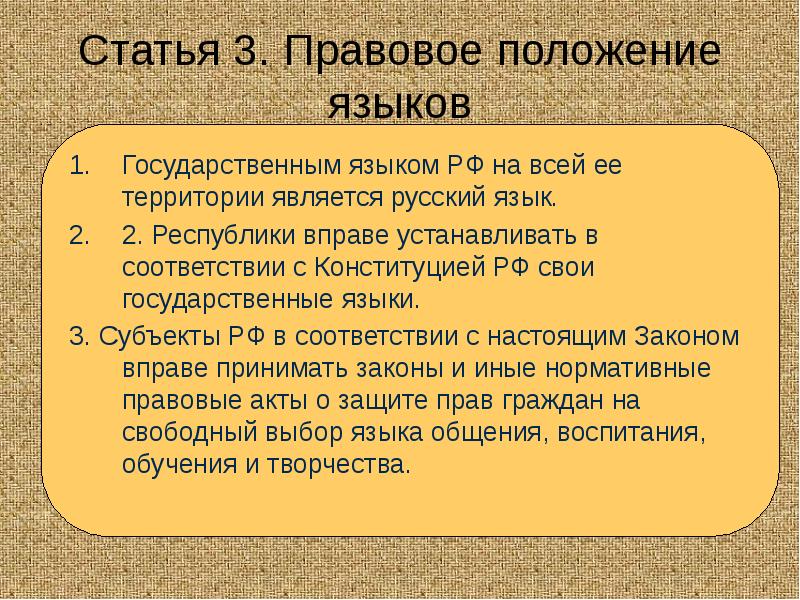 Статья 3. Правовое положение языков

1. Государственным языком РФ на всей ее территории является русский язык.

2. 2. Республики вправе устанавливать в соответствии с Конституцией РФ свои государственные языки.

3. Субъекты РФ в соответствии с настоящим Законом вправе принимать законы и иные нормативные правовые акты о защите прав граждан на свободный выбор языка общения, воспитания, обучения и творчества.